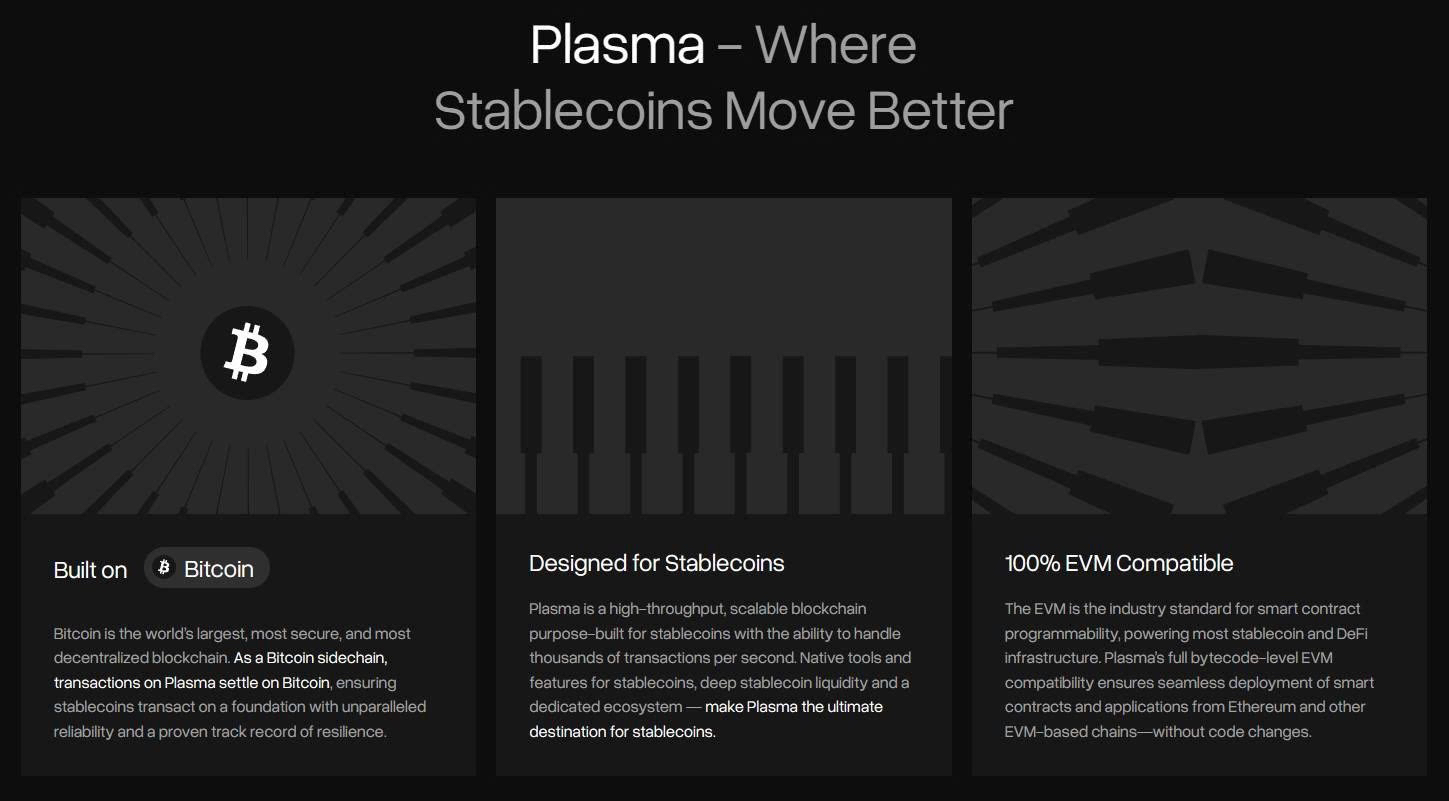 Plasma – Where Stablecoins Move Better

Built on Bitcoin

Bitcoin is the world's largest, most secure, and most decentralized blockchain. As a Bitcoin sidechain, transactions on Plasma settle on Bitcoin, ensuring stablecoins transact on a foundation with unparalleled reliability and a proven track record of resilience.

Designed for Stablecoins

Plasma is a high-throughput, scalable blockchain purpose-built for stablecoins with the ability to handle thousands of transactions per second. Native tools and features for stablecoins, deep stablecoin liquidity and a dedicated ecosystem — make Plasma the ultimate destination for stablecoins.

100% EVM Compatible

The EVM is the industry standard for smart contract programmability, powering most stablecoin and DeFi infrastructure. Plasma's full bytecode-level EVM compatibility ensures seamless deployment of smart contracts and applications from Ethereum and other EVM-based chains—without code changes.